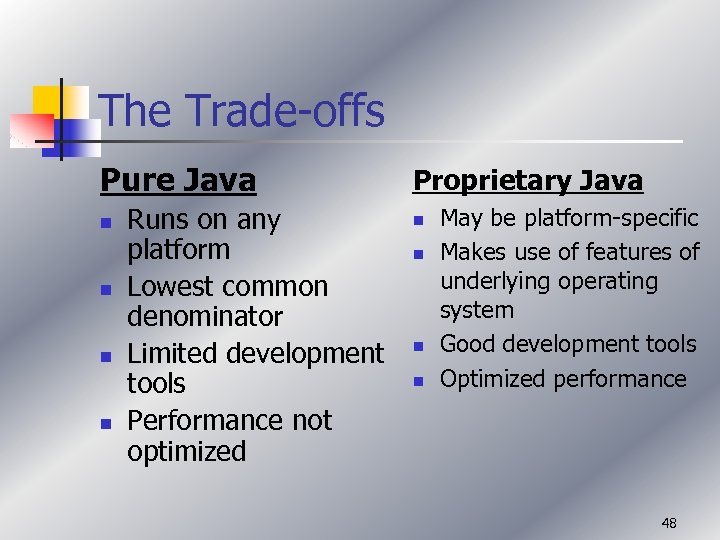 The Trade-offs

Pure Java

- Runs on any platform
- Lowest common denominator
- Limited development tools
- Performance not optimized

Proprietary Java

- May be platform-specific
- Makes use of features of underlying operating system
- Good development tools
- Optimized performance

48